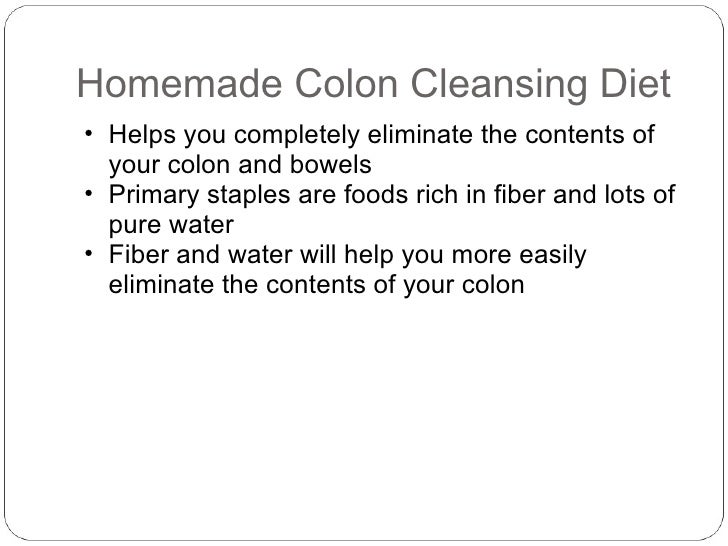 Homemade Colon Cleansing Diet

• Helps you completely eliminate the contents of your colon and bowels
• Primary staples are foods rich in fiber and lots of pure water
• Fiber and water will help you more easily eliminate the contents of your colon